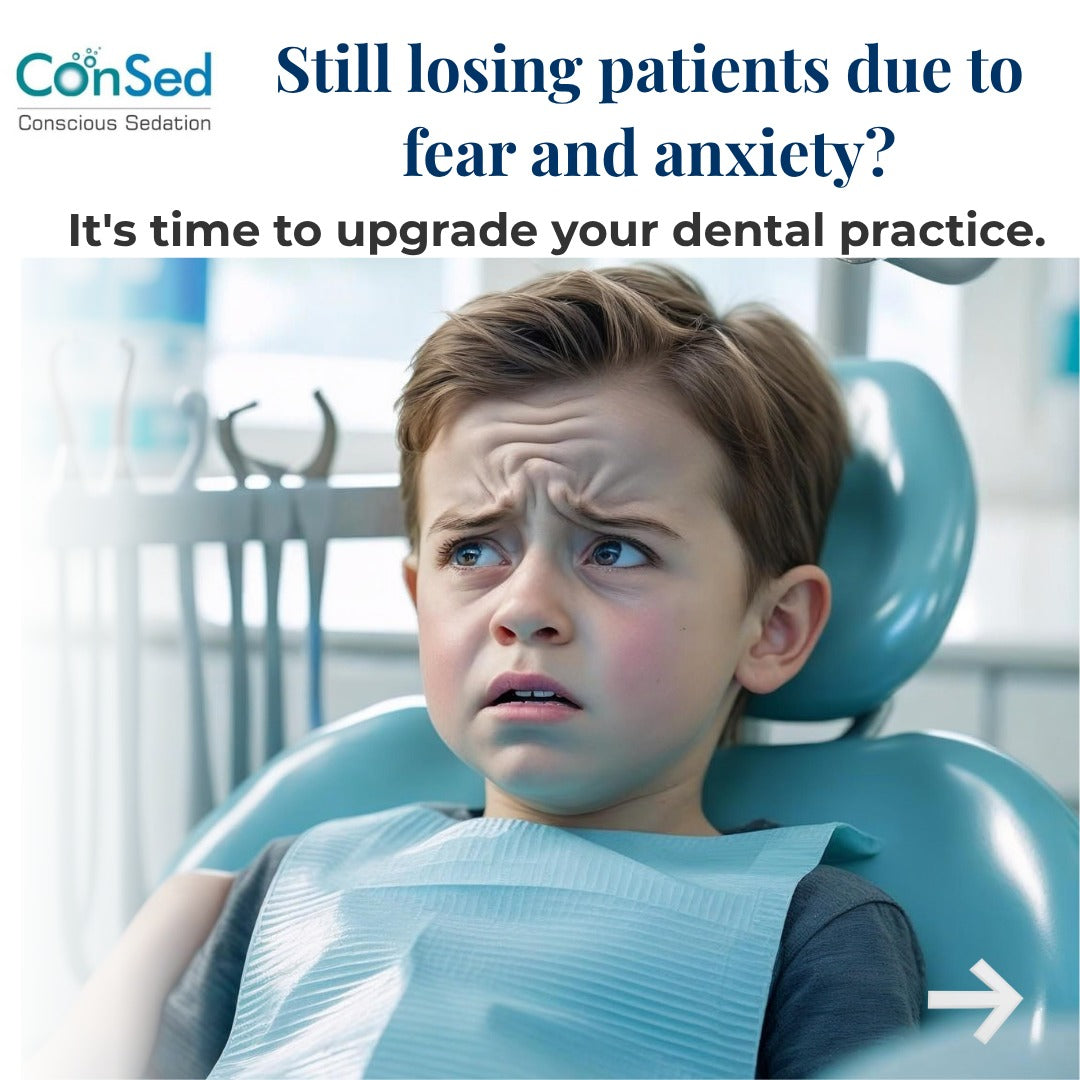 ConSed
Conscious Sedation

Still losing patients due to fear and anxiety?

It's time to upgrade your dental practice.